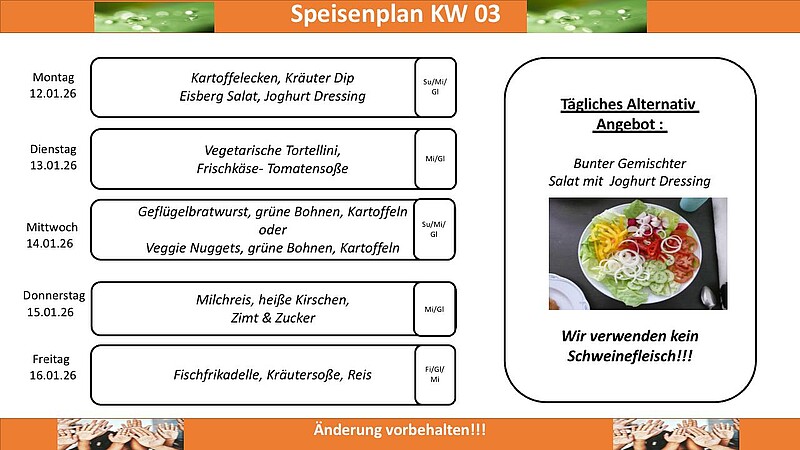 Speisenplan KW 03

Montag
12.01.26

Kartoffelecken, Kräuter Dip
Eisberg Salat, Joghurt Dressing

Su/Mi/Gl

Dienstag
13.01.26

Vegetarische Tortellini,
Frischkäse- Tomatensoße

Mi/Gl

Mittwoch
14.01.26

Geflügelbratwurst, grüne Bohnen, Kartoffeln
oder
Veggie Nuggets, grüne Bohnen, Kartoffeln

Su/Mi/Gl

Donnerstag
15.01.26

Milchreis, heiße Kirschen,
Zimt & Zucker

Mi/Gl

Freitag
16.01.26

Fischfrikadelle, Kräutersoße, Reis

Fi/Gl/Mi

Tägliches Alternativ Angebot :

Bunter Gemischter Salat mit Joghurt Dressing

Wir verwenden kein Schweinefleisch!!!

Änderung vorbehalten!!!